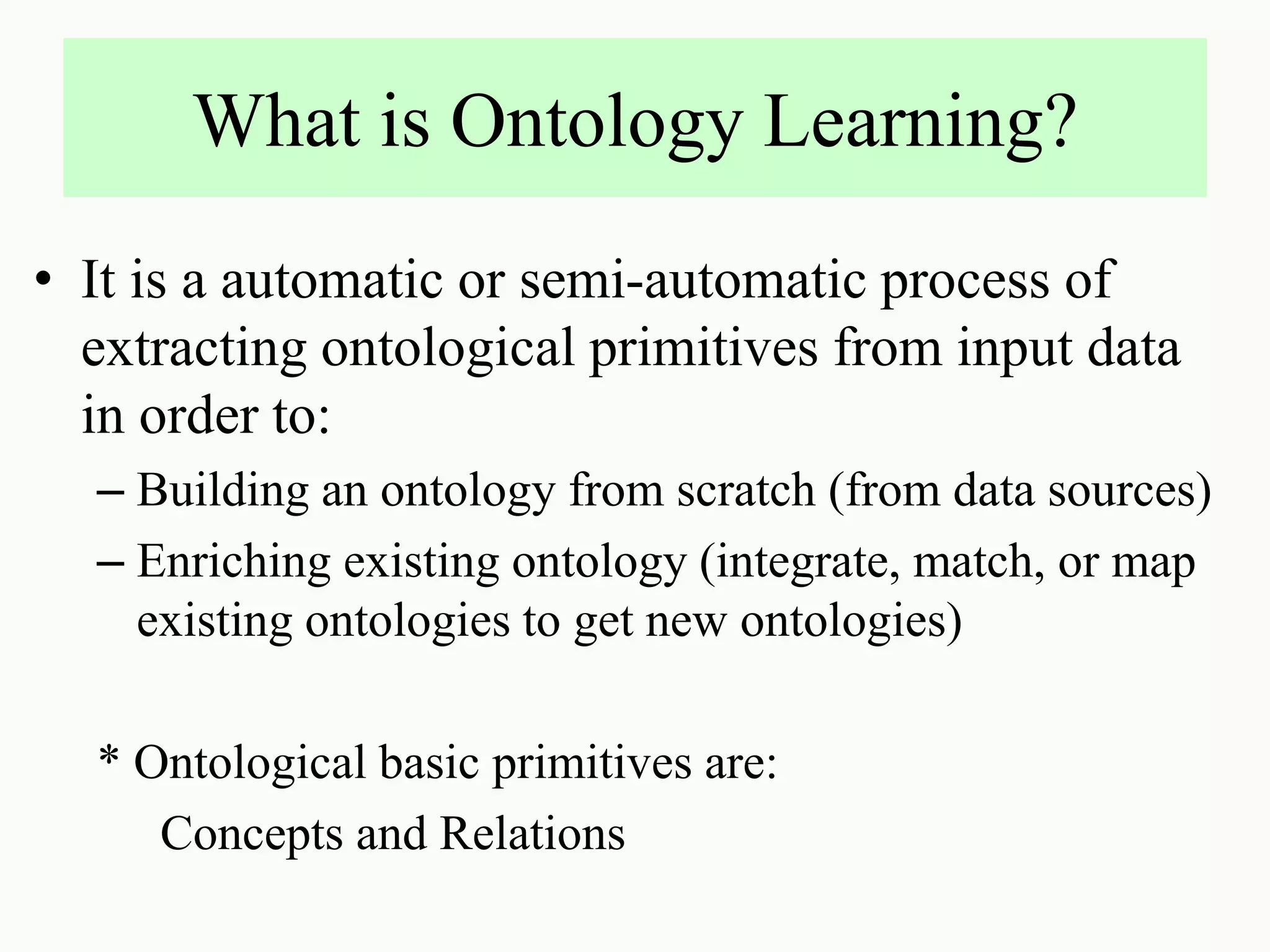 What is Ontology Learning?

• It is a automatic or semi-automatic process of extracting ontological primitives from input data in order to:

– Building an ontology from scratch (from data sources)

– Enriching existing ontology (integrate, match, or map existing ontologies to get new ontologies)

* Ontological basic primitives are:

Concepts and Relations